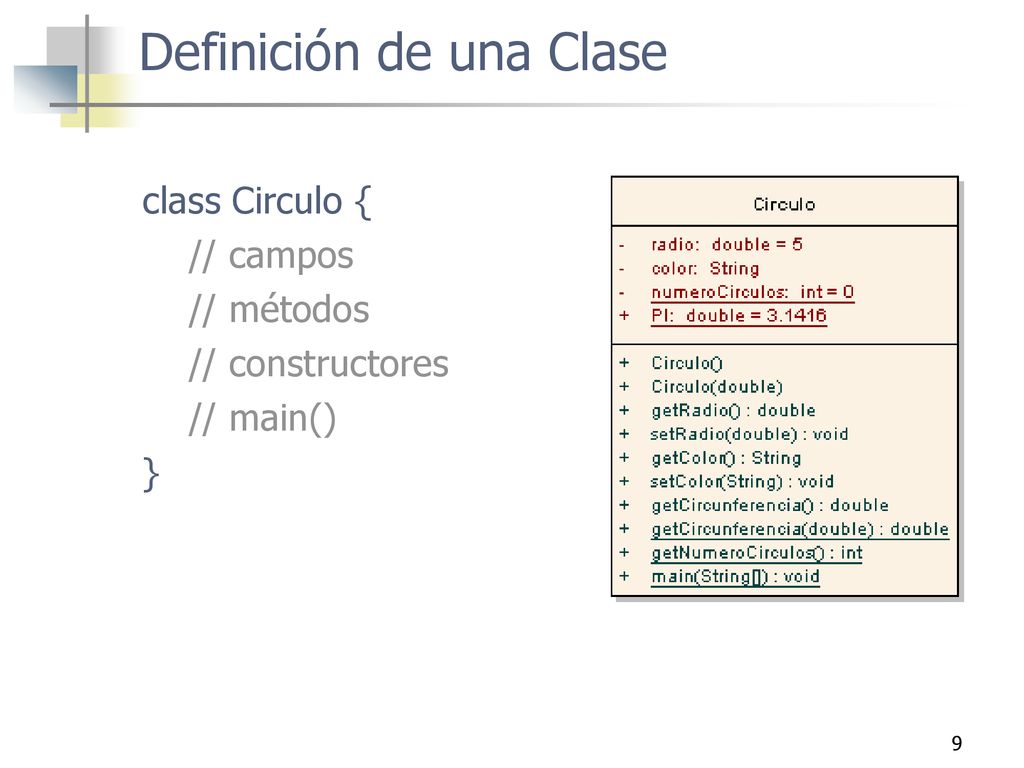 Definición de una Clase

class Circulo {
// campos
// métodos
// constructores
// main()
}

Circulo

- radio: double = 5
- color: String
- numeroCirculos: int = 0
+ PI: double = 3.1416

+ Circulo()
+ Circulo(double)
+ getRadio() : double
+ setRadio(double) : void
+ getColor() : String
+ setColor(String) : void
+ getCircunferencia() : double
+ getCircunferencia(double) : double
+ getNumeroCirculos() : int
+ main(String[]) : void

9